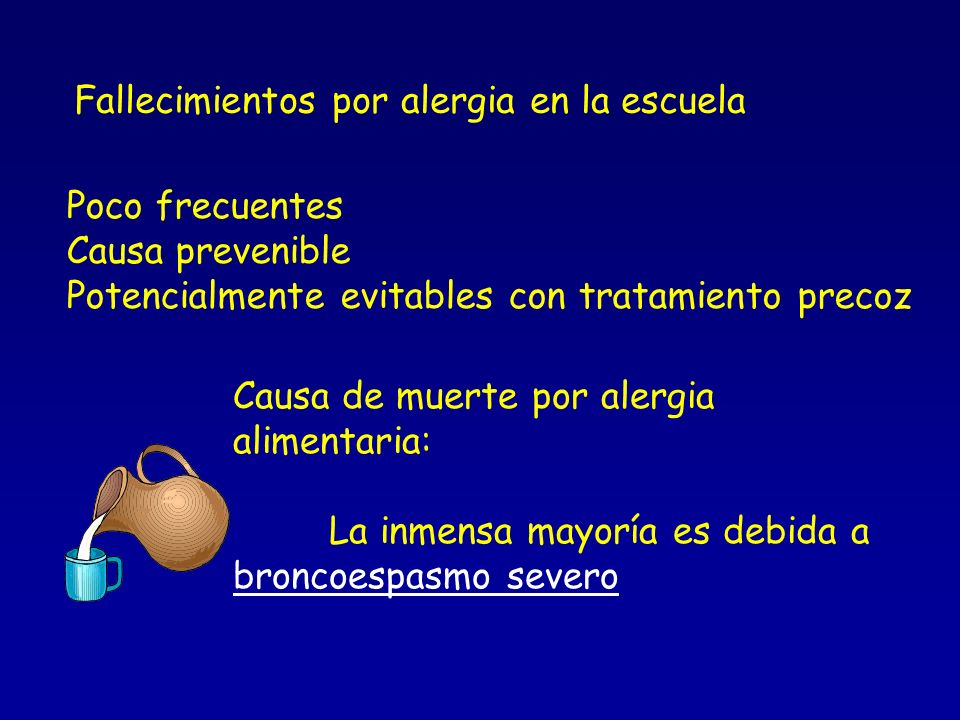 Fallecimientos por alergia en la escuela

Poco frecuentes
Causa prevenible
Potencialmente evitables con tratamiento precoz

Causa de muerte por alergia alimentaria:

La inmensa mayoría es debida a broncoespasmo severo